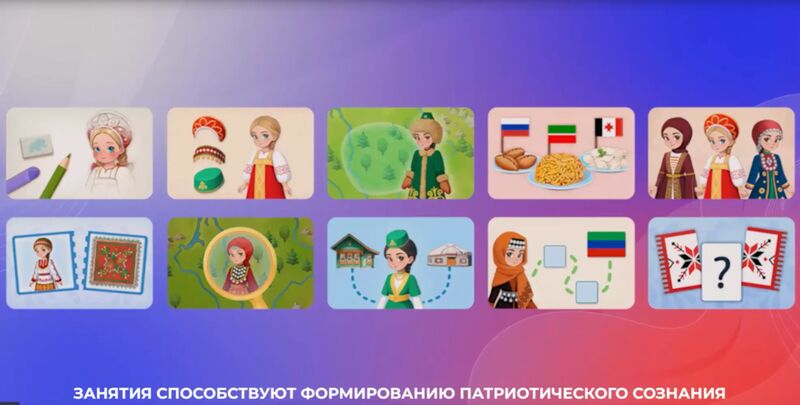 ?

ЗАНЯТИЯ СПОСОБСТВУЮТ ФОРМИРОВАНИЮ ПАТРИОТИЧЕСКОГО СОЗНАНИЯ